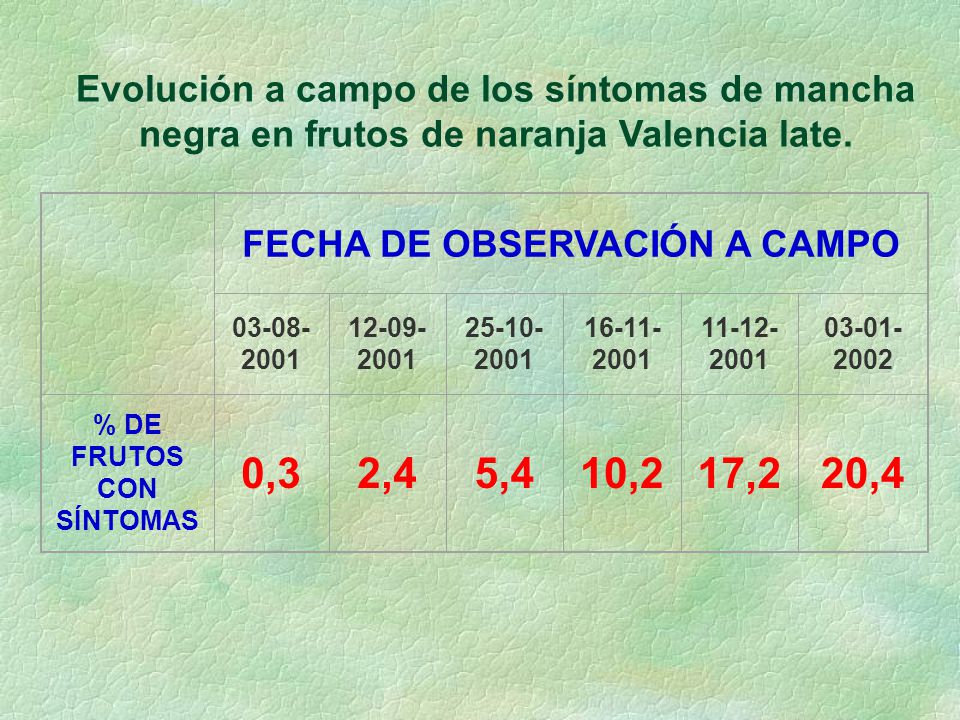 Evolución a campo de los síntomas de mancha negra en frutos de naranja Valencia late.

| | FECHA DE OBSERVACIÓN A CAMPO | | | | | |
|---|---|---|---|---|---|---|
| | 03-08-2001 | 12-09-2001 | 25-10-2001 | 16-11-2001 | 11-12-2001 | 03-01-2002 |
| % DE FRUTOS CON SÍNTOMAS | 0,3 | 2,4 | 5,4 | 10,2 | 17,2 | 20,4 |